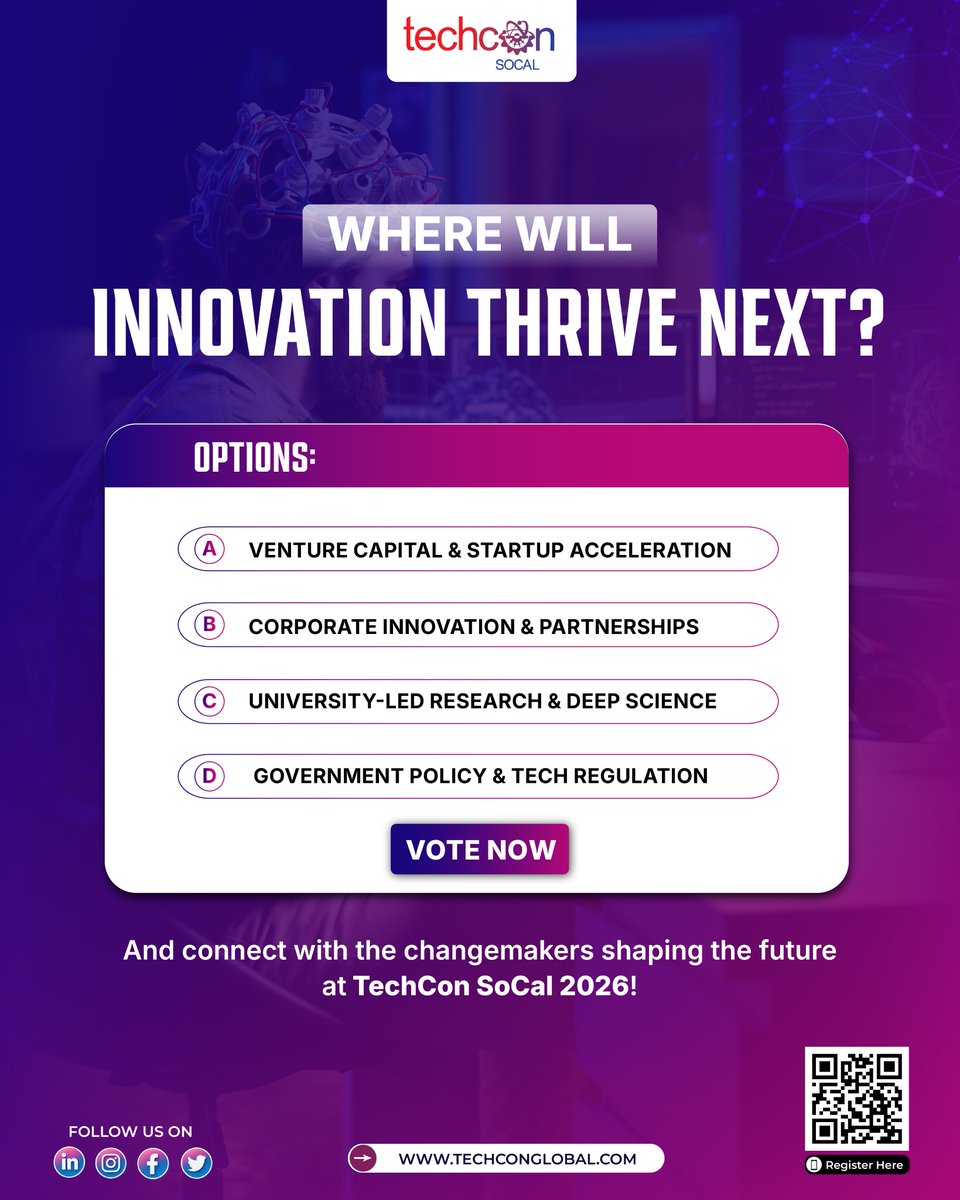 techcon
SOCAL

WHERE WILL
INNOVATION THRIVE NEXT?

OPTIONS:

A VENTURE CAPITAL & STARTUP ACCELERATION

B CORPORATE INNOVATION & PARTNERSHIPS

C UNIVERSITY-LED RESEARCH & DEEP SCIENCE

D GOVERNMENT POLICY & TECH REGULATION

VOTE NOW

And connect with the changemakers shaping the future at TechCon SoCal 2026!

FOLLOW US ON

WWW.TECHCONGLOBAL.COM

Register Here